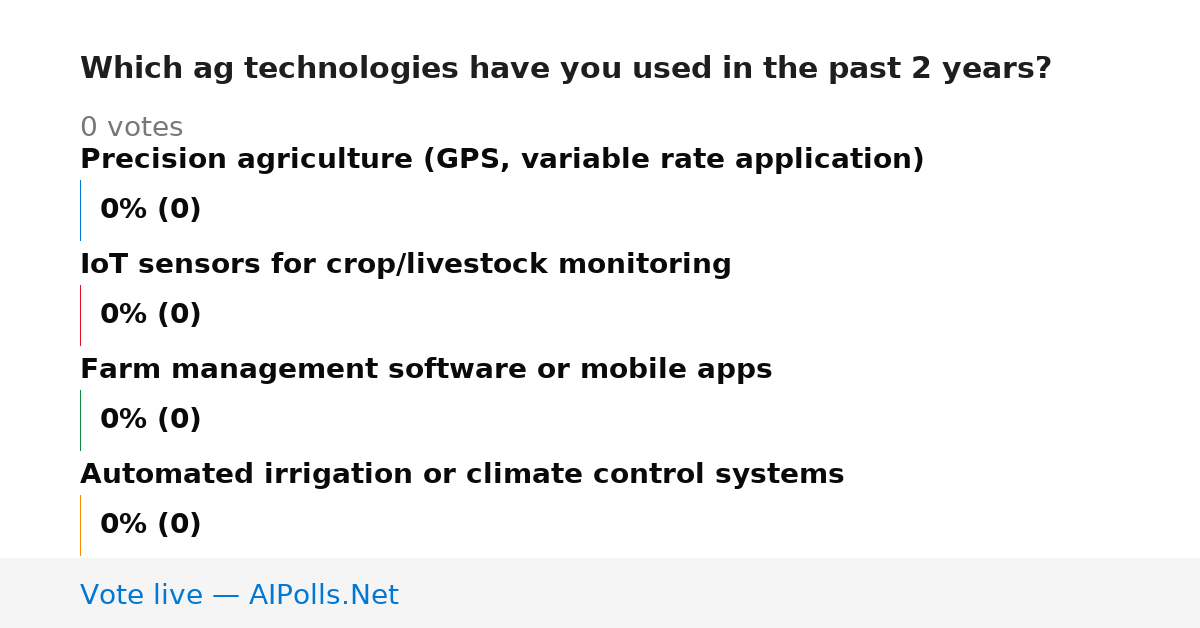 Which ag technologies have you used in the past 2 years?

0 votes

Precision agriculture (GPS, variable rate application)

0% (0)

IoT sensors for crop/livestock monitoring

0% (0)

Farm management software or mobile apps

0% (0)

Automated irrigation or climate control systems

0% (0)

Vote live — AIPolls.Net